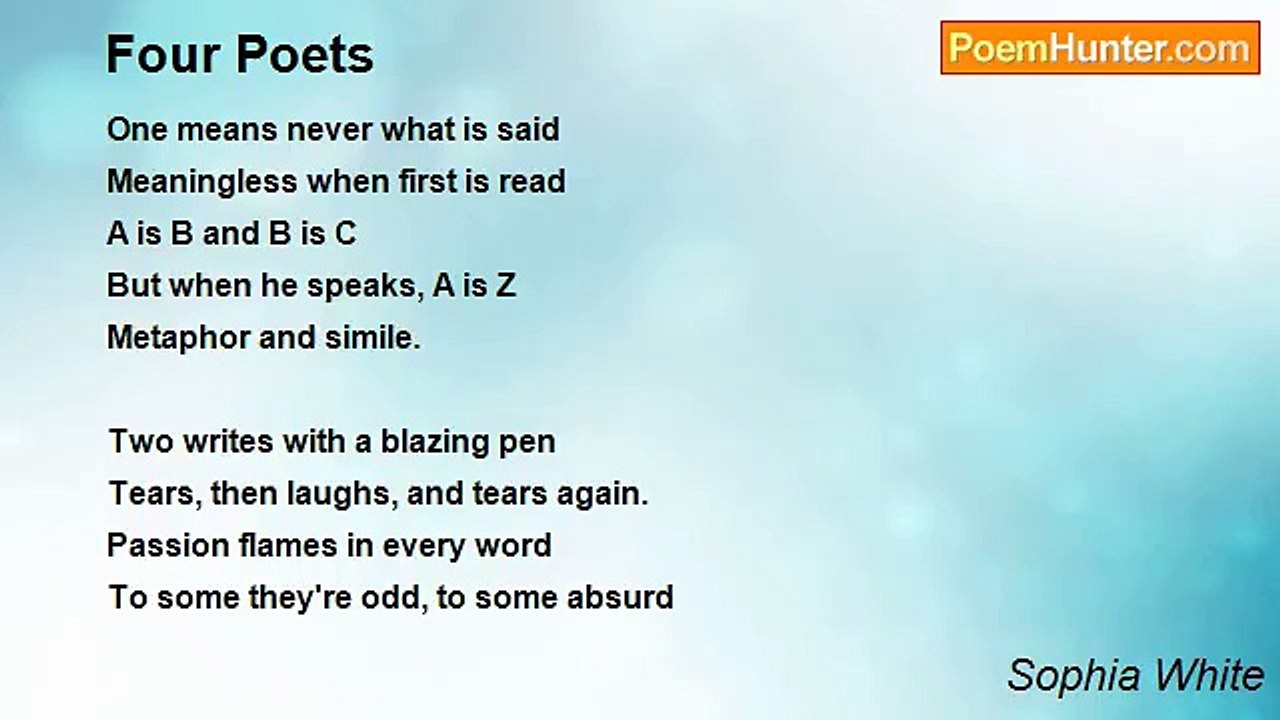 Four Poets

PoemHunter.com

One means never what is said
Meaningless when first is read
A is B and B is C
But when he speaks, A is Z
Metaphor and simile.

Two writes with a blazing pen
Tears, then laughs, and tears again.
Passion flames in every word
To some they're odd, to some absurd

Sophia White